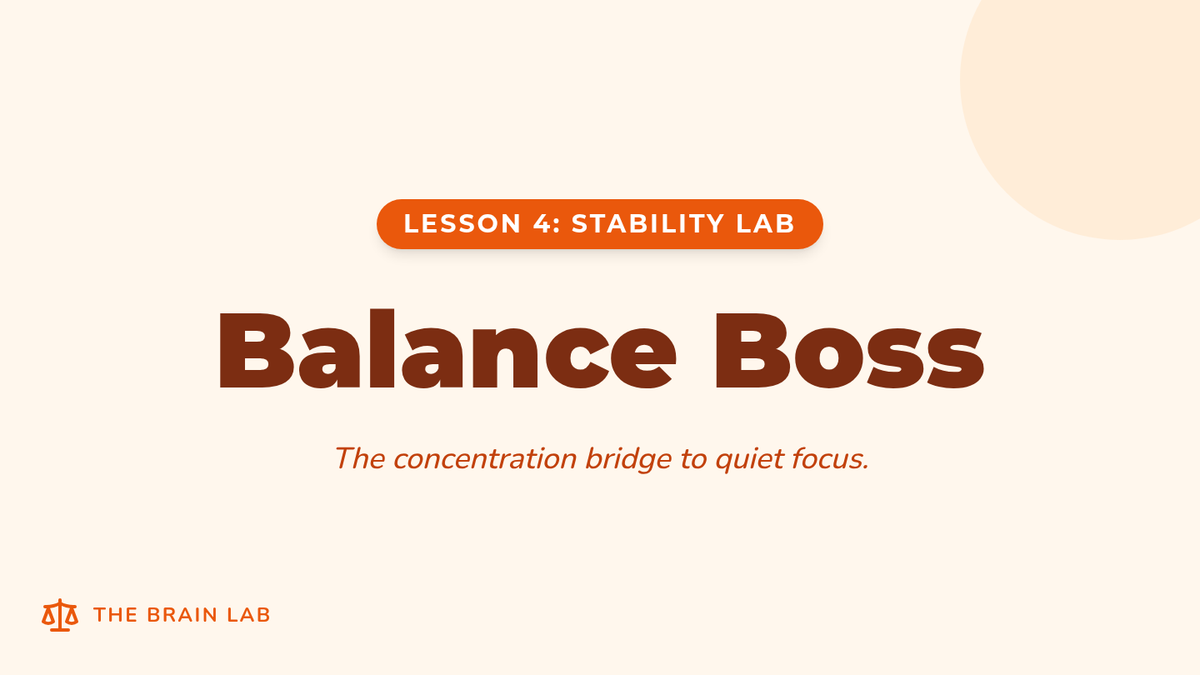 LESSON 4: STABILITY LAB

Balance Boss

The concentration bridge to quiet focus.

THE BRAIN LAB